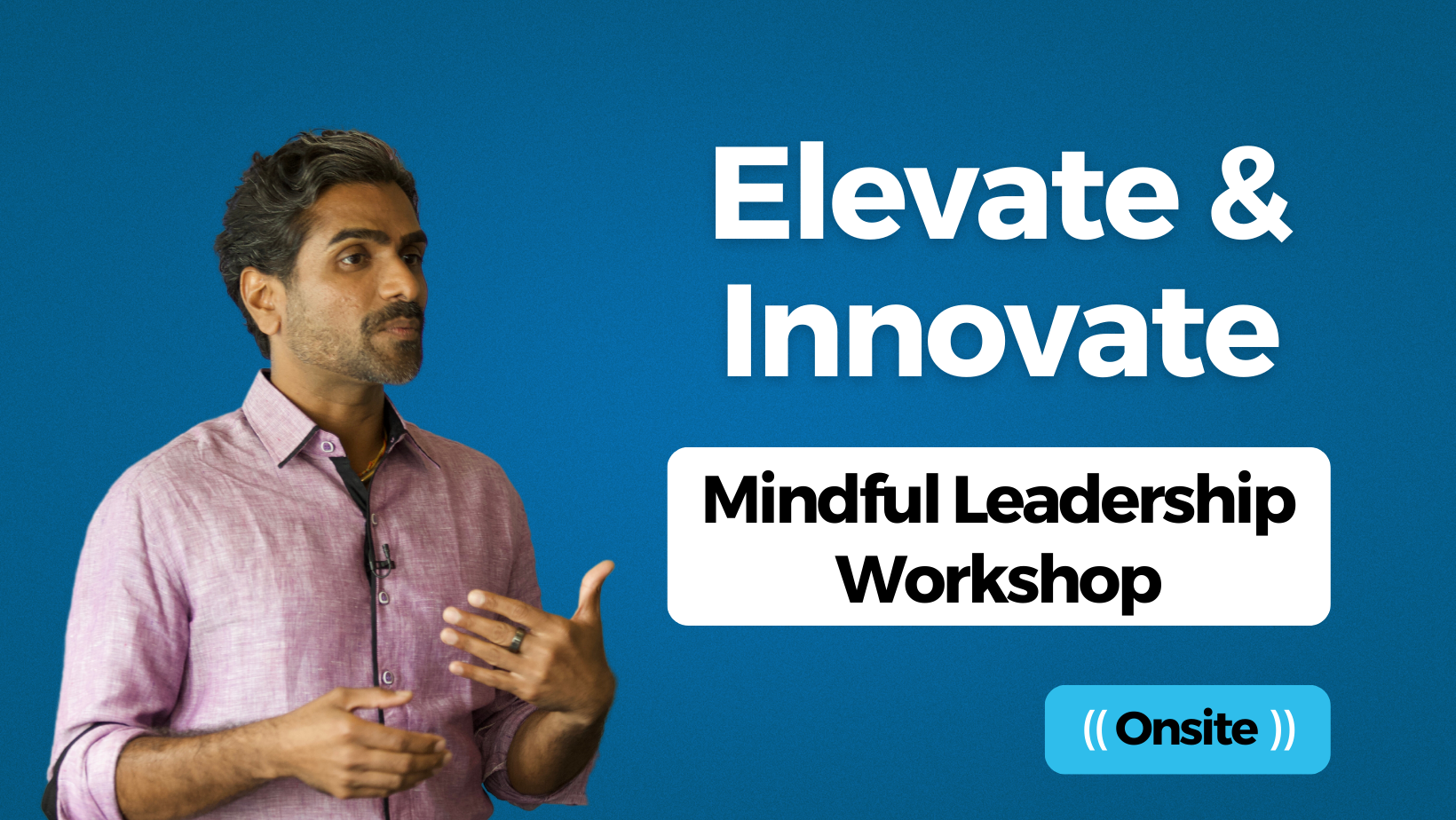 Elevate & Innovate

Mindful Leadership Workshop

(( Onsite ))